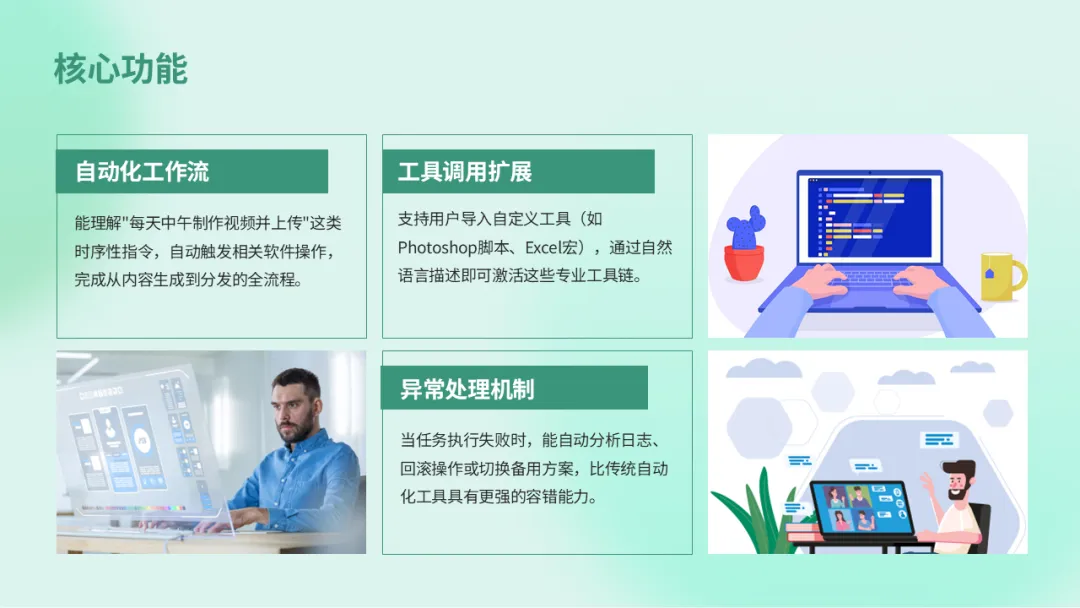 核心功能

自动化工作流

能理解"每天中午制作视频并上传"这类时序性指令，自动触发相关软件操作，完成从内容生成到分发的全流程。

工具调用扩展

支持用户导入自定义工具（如Photoshop脚本、Excel宏），通过自然语言描述即可激活这些专业工具链。

异常处理机制

当任务执行失败时，能自动分析日志、回滚操作或切换备用方案，比传统自动化工具具有更强的容错能力。